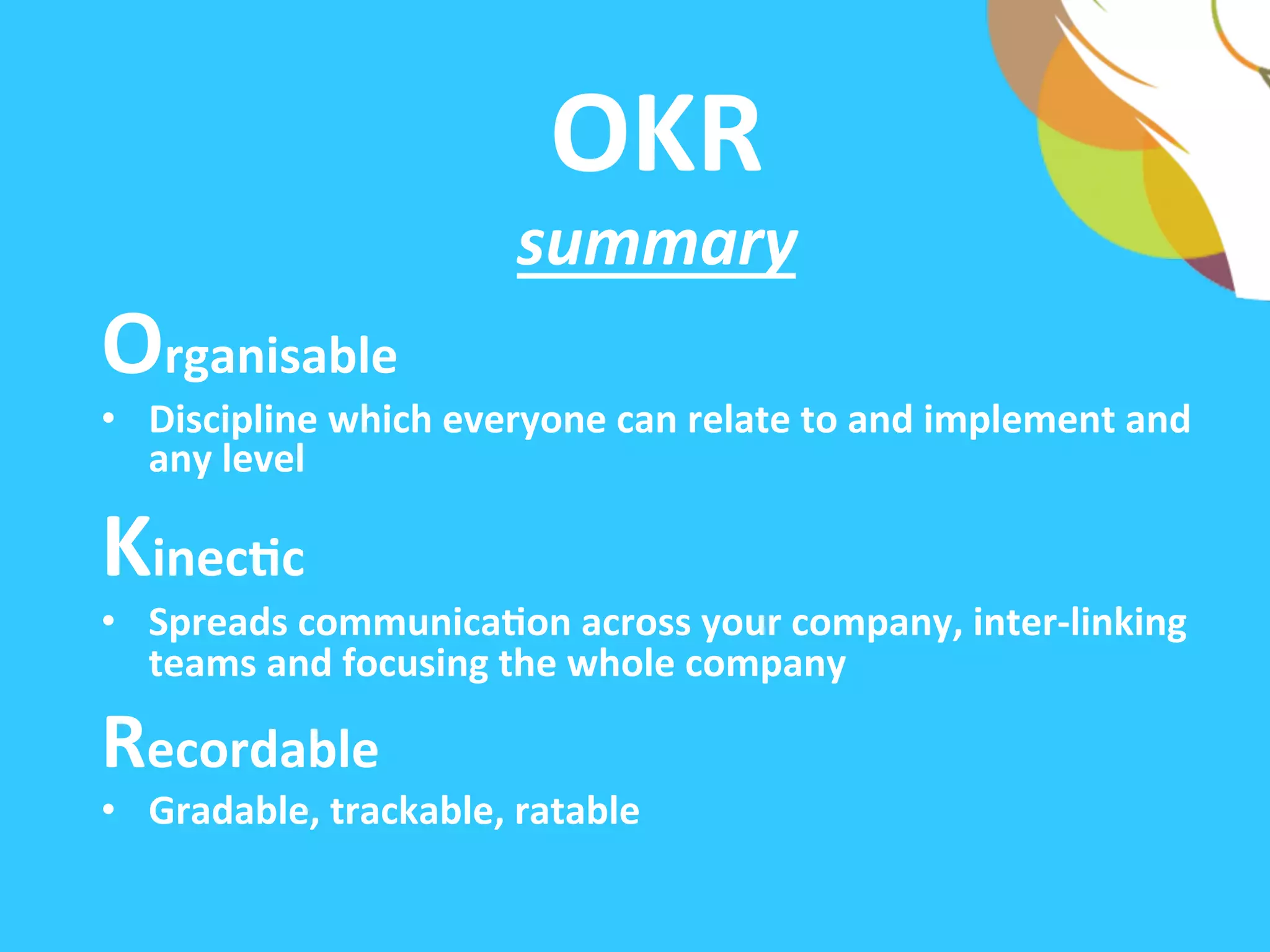 OKR

summary

Organisable

• Discipline which everyone can relate to and implement and any level

Kinectic

• Spreads communication across your company, inter-linking teams and focusing the whole company

Recordable

• Gradable, trackable, ratable